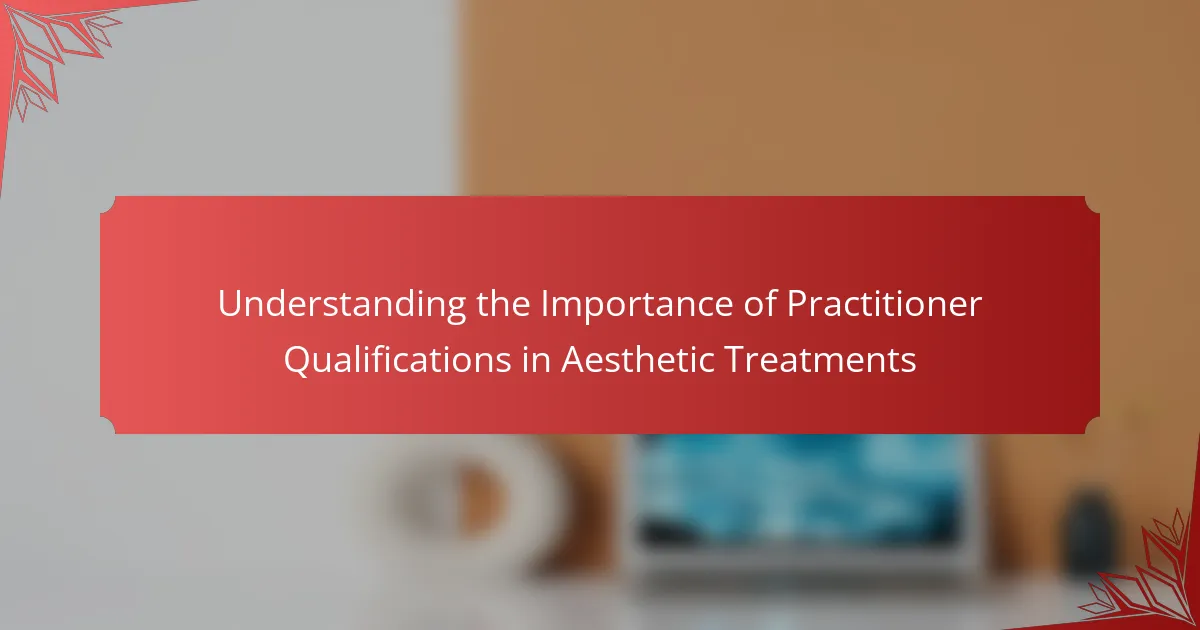 Understanding the Importance of Practitioner Qualifications in Aesthetic Treatments